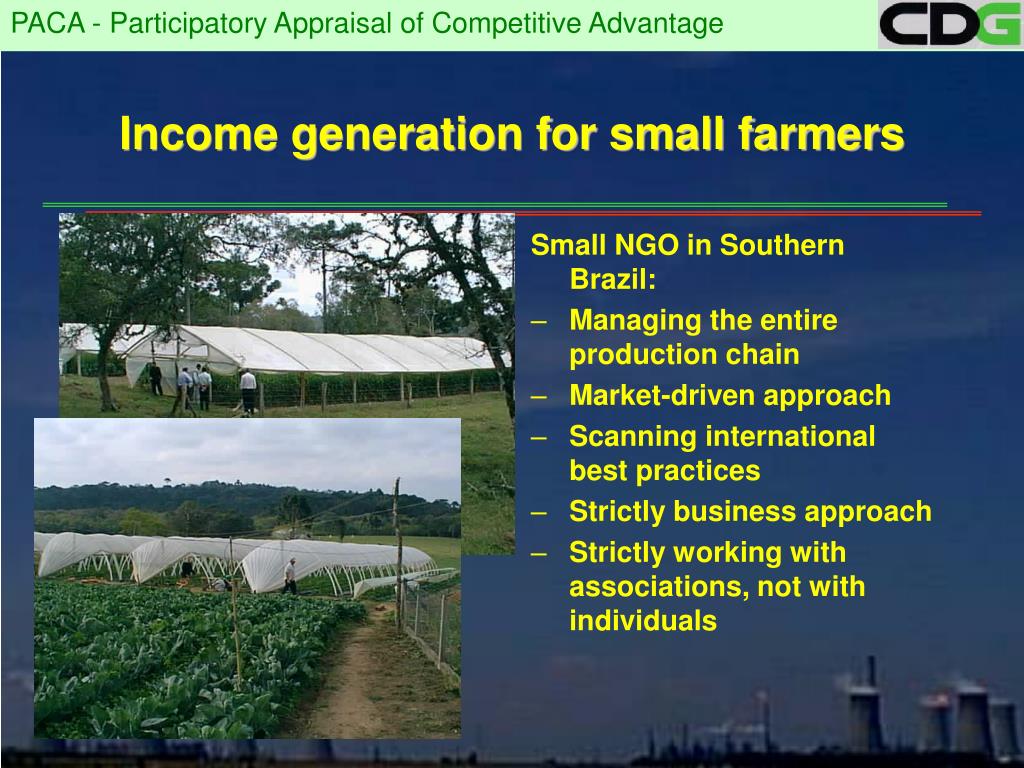 PACA - Participatory Appraisal of Competitive Advantage

CDG

Income generation for small farmers

Small NGO in Southern Brazil:
– Managing the entire production chain
– Market-driven approach
– Scanning international best practices
– Strictly business approach
– Strictly working with associations, not with individuals